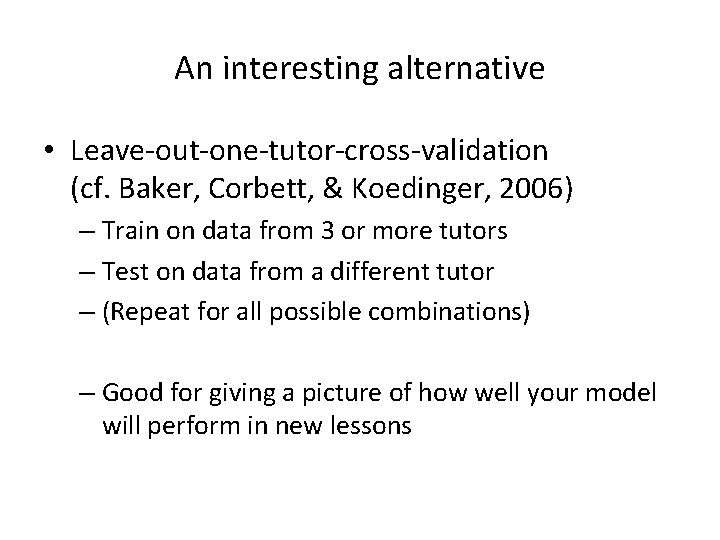 An interesting alternative

• Leave-out-one-tutor-cross-validation (cf. Baker, Corbett, & Koedinger, 2006)
– Train on data from 3 or more tutors
– Test on data from a different tutor
– (Repeat for all possible combinations)

– Good for giving a picture of how well your model will perform in new lessons